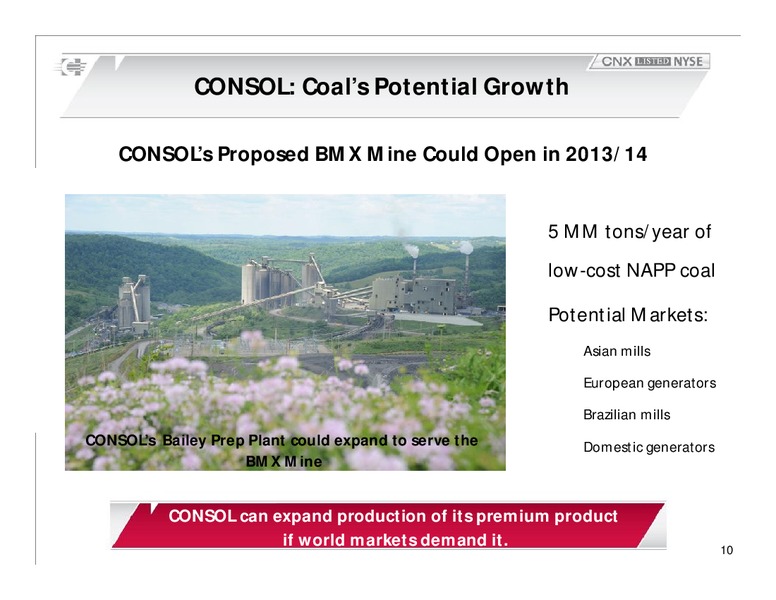 CNX LISTED NYSE

CONSOL: Coal's Potential Growth

CONSOL's Proposed BMX Mine Could Open in 2013/14

CONSOL's Bailey Prep Plant could expand to serve the BMX Mine

5 MM tons/year of low-cost NAPP coal

Potential Markets:

Asian mills

European generators

Brazilian mills

Domestic generators

CONSOL can expand production of its premium product if world markets demand it.

10